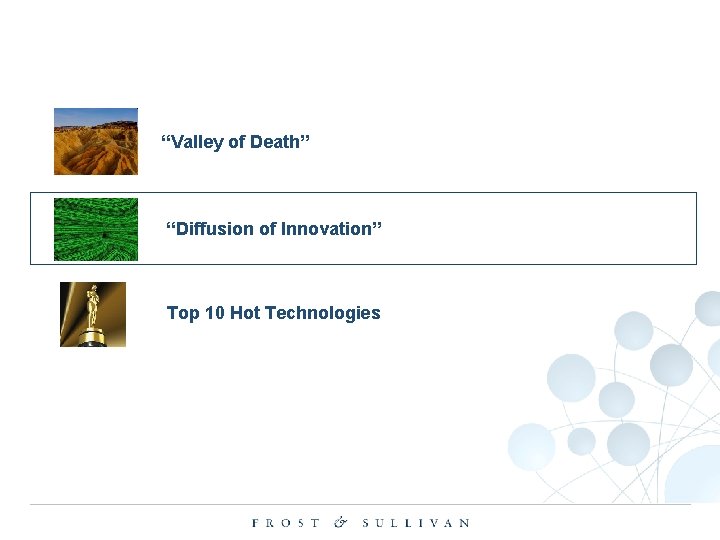 "Valley of Death"

"Diffusion of Innovation"

Top 10 Hot Technologies

FROST & SULLIVAN